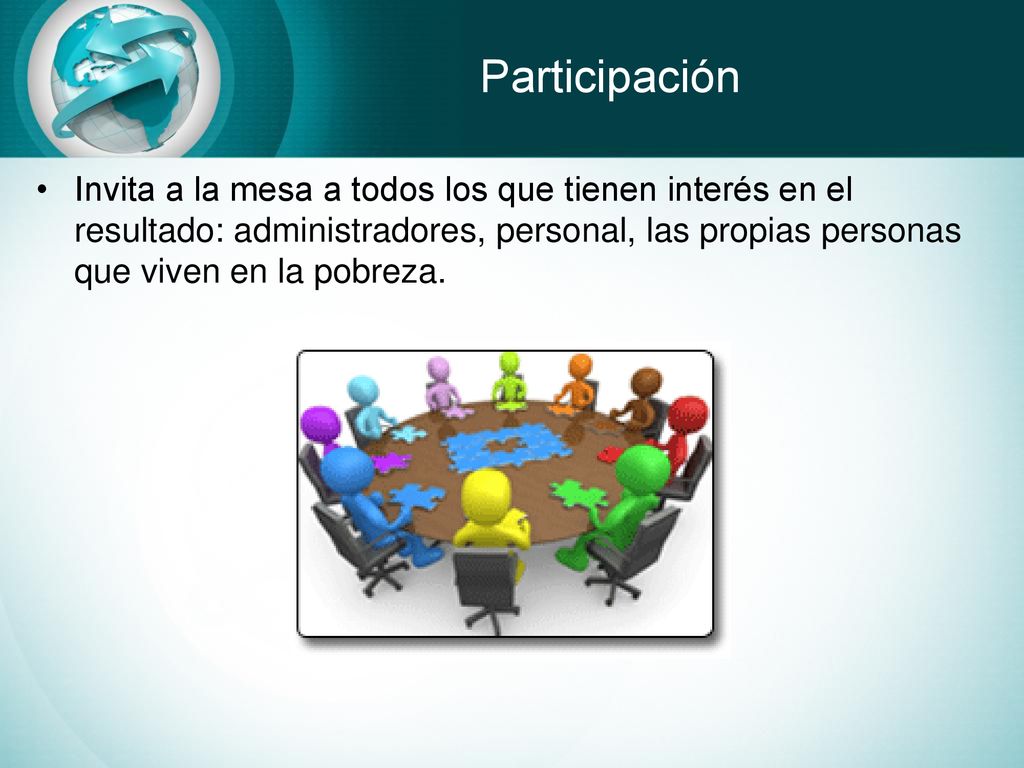 Participación

• Invita a la mesa a todos los que tienen interés en el resultado: administradores, personal, las propias personas que viven en la pobreza.